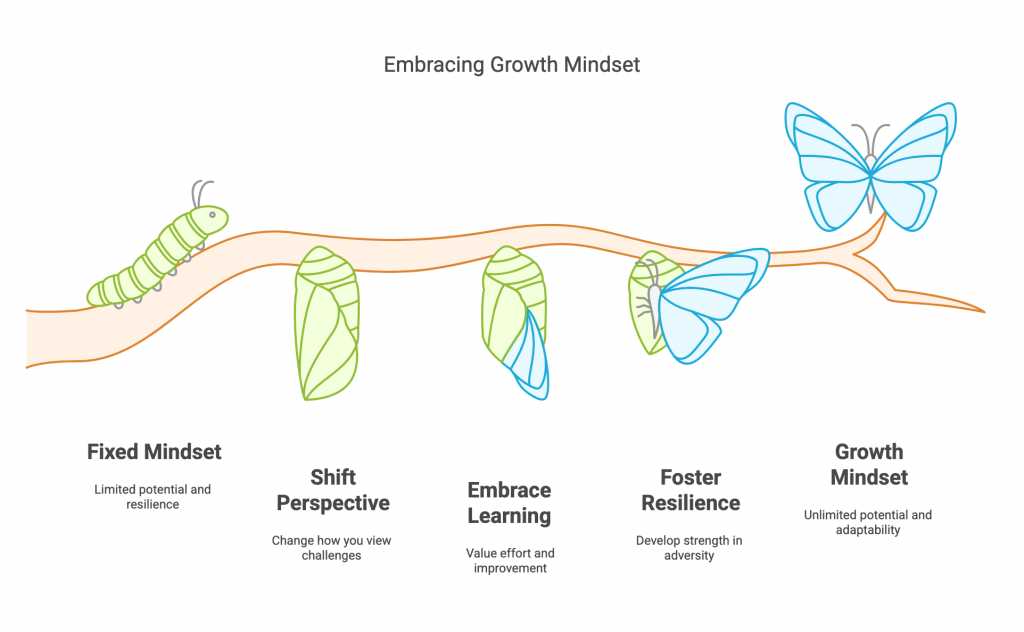 Embracing Growth Mindset

Fixed Mindset

Limited potential and resilience

Shift Perspective

Change how you view challenges

Embrace Learning

Value effort and improvement

Foster Resilience

Develop strength in adversity

Growth Mindset

Unlimited potential and adaptability